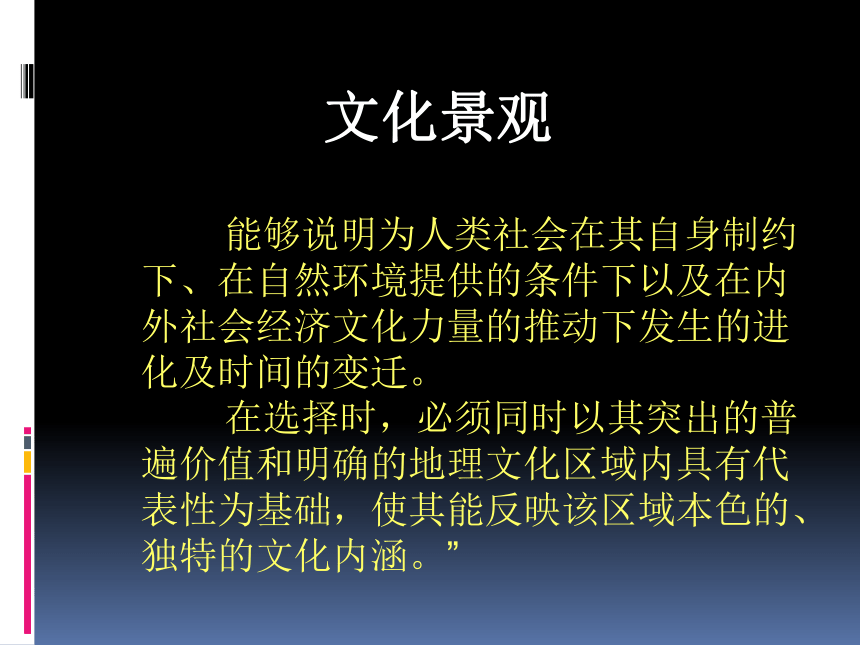 文化景观

能够说明为人类社会在其自身制约下、在自然环境提供的条件下以及在内外社会经济文化力量的推动下发生的进化及时间的变迁。

在选择时，必须同时以其突出的普遍价值和明确的地理文化区域内具有代表性为基础，使其能反映该区域本色的、独特的文化内涵。”